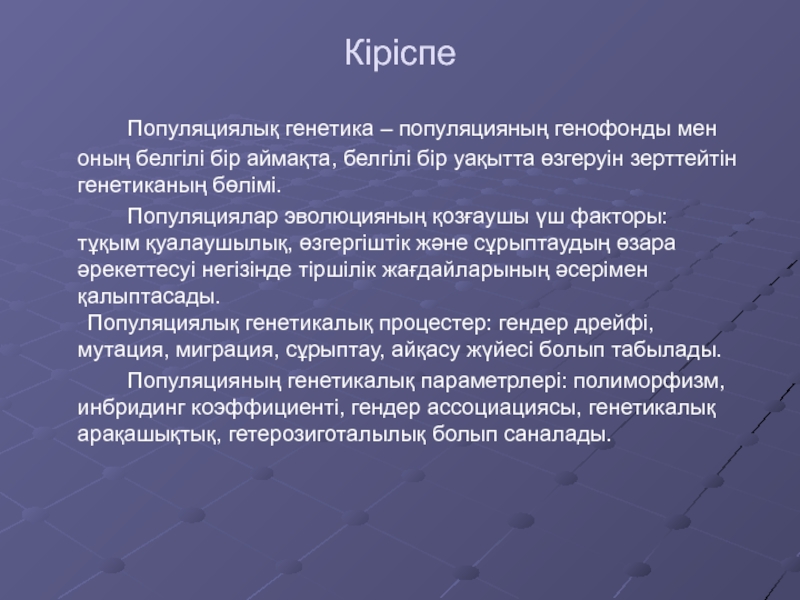 Кіріспе

Популяциялық генетика – популяцияның генофонды мен оның белгілі бір аймақта, белгілі бір уақытта өзгеруін зерттейтін генетиканың бөлімі.

Популяциялар эволюцияның қозғаушы үш факторы: тұқым қуалаушылық, өзгергіштік және сұрыптаудың өзара әрекеттесуі негізінде тіршілік жағдайларының әсерімен қалыптасады.

Популяциялық генетикалық процестер: гендер дрейфі, мутация, миграция, сұрыптау, айқасу жүйесі болып табылады.

Популяцияның генетикалық параметрлері: полиморфизм, инбридинг коэффициенті, гендер ассоциациясы, генетикалық арақашықтық, гетерозиготалылық болып саналады.